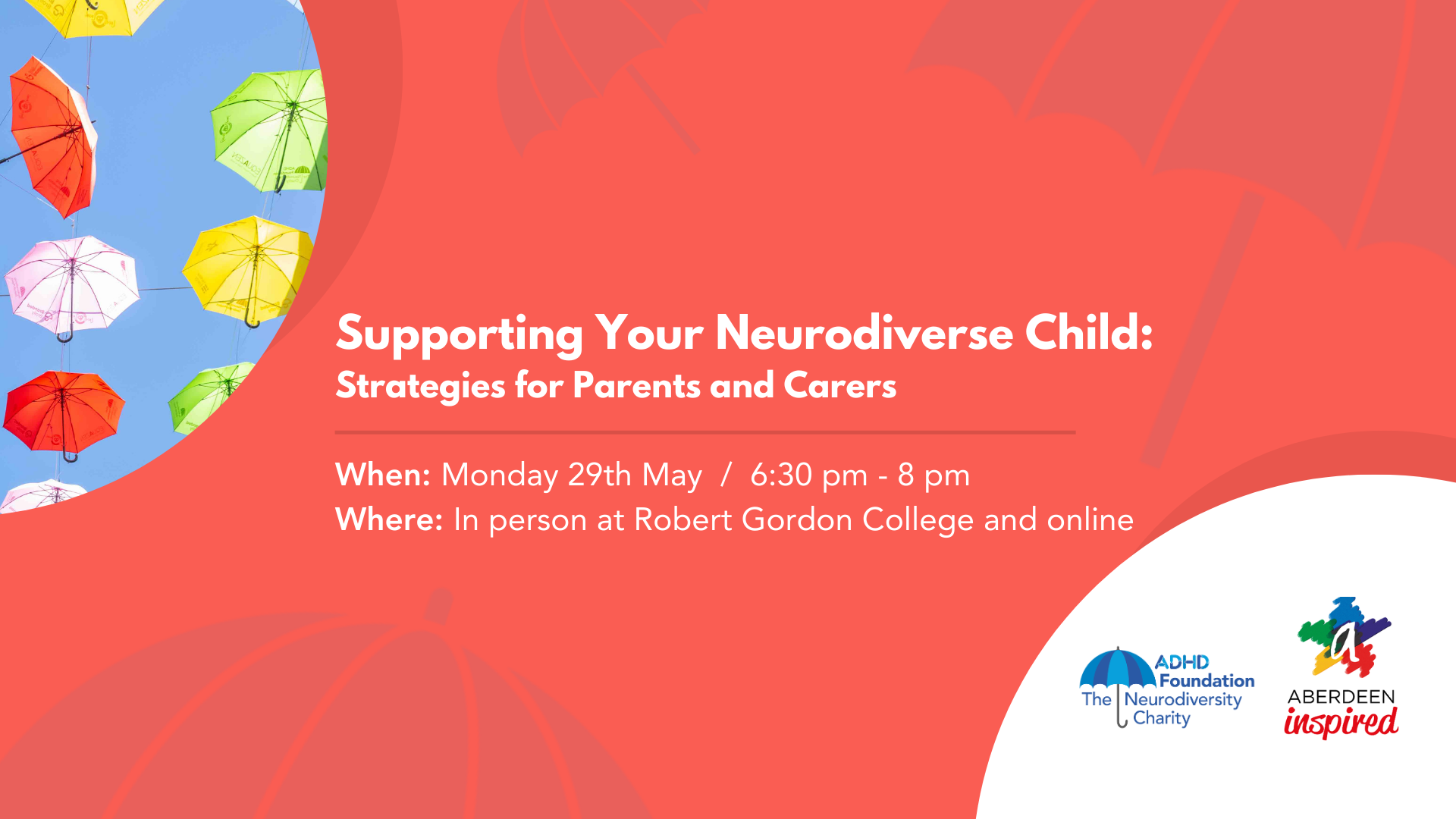 Supporting Your Neurodiverse Child:
Strategies for Parents and Carers

When: Monday 29th May / 6:30 pm - 8 pm
Where: In person at Robert Gordon College and online

ADHD Foundation
The Neurodiversity Charity

ABERDEEN
inspired